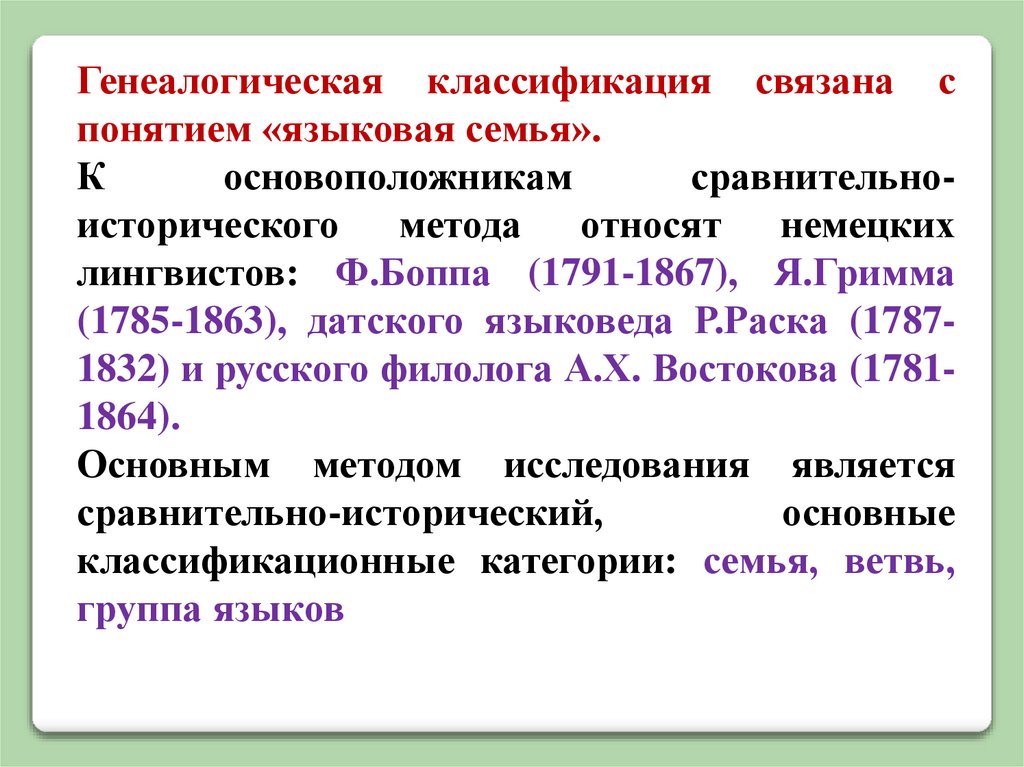 Генеалогическая классификация связана с понятием «языковая семья».
К основоположникам сравнительно-исторического метода относят немецких лингвистов: Ф.Боппа (1791-1867), Я.Гримма (1785-1863), датского языковеда Р.Раска (1787-1832) и русского филолога А.Х. Востокова (1781-1864).
Основным методом исследования является сравнительно-исторический, основные классификационные категории: семья, ветвь, группа языков